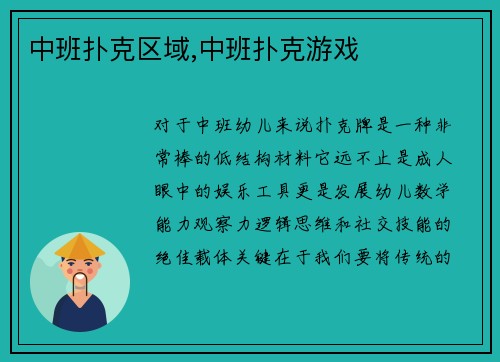 中班扑克区域,中班扑克游戏

对于中班幼儿来说扑克牌是一种非常棒的低结构材料它远不止是成人眼中的娱乐工具更是发展幼儿数学能力观察力逻辑思维和社交技能的绝佳载体关键在于我们要将传统的